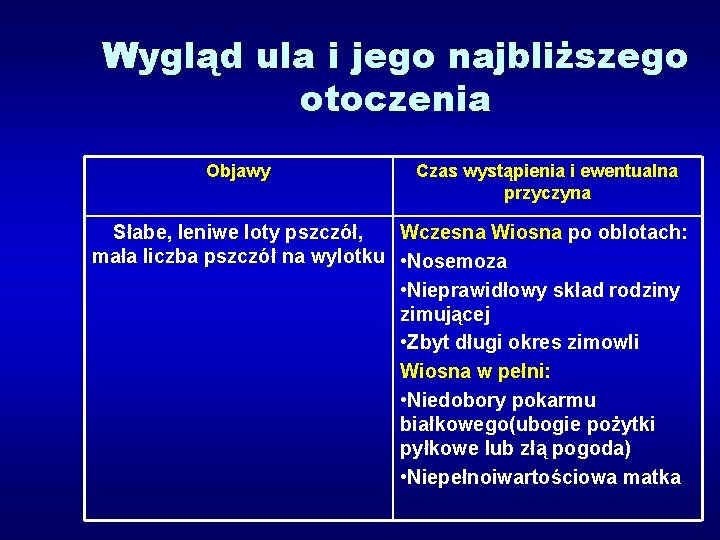 Wygląd ula i jego najbliższego otoczenia

| Objawy | Czas wystąpienia i ewentualna przyczyna |
|---|---|
| Słabe, leniwe loty pszczół, mała liczba pszczół na wylotku | Wczesna Wiosna po oblotach: •Nosemoza •Nieprawidłowy skład rodziny zimującej •Zbyt długi okres zimowli Wiosna w pełni: •Niedobory pokarmu białkowego(ubogie pożytki pyłkowe lub złą pogoda) •Niepełnoiwartościowa matka |